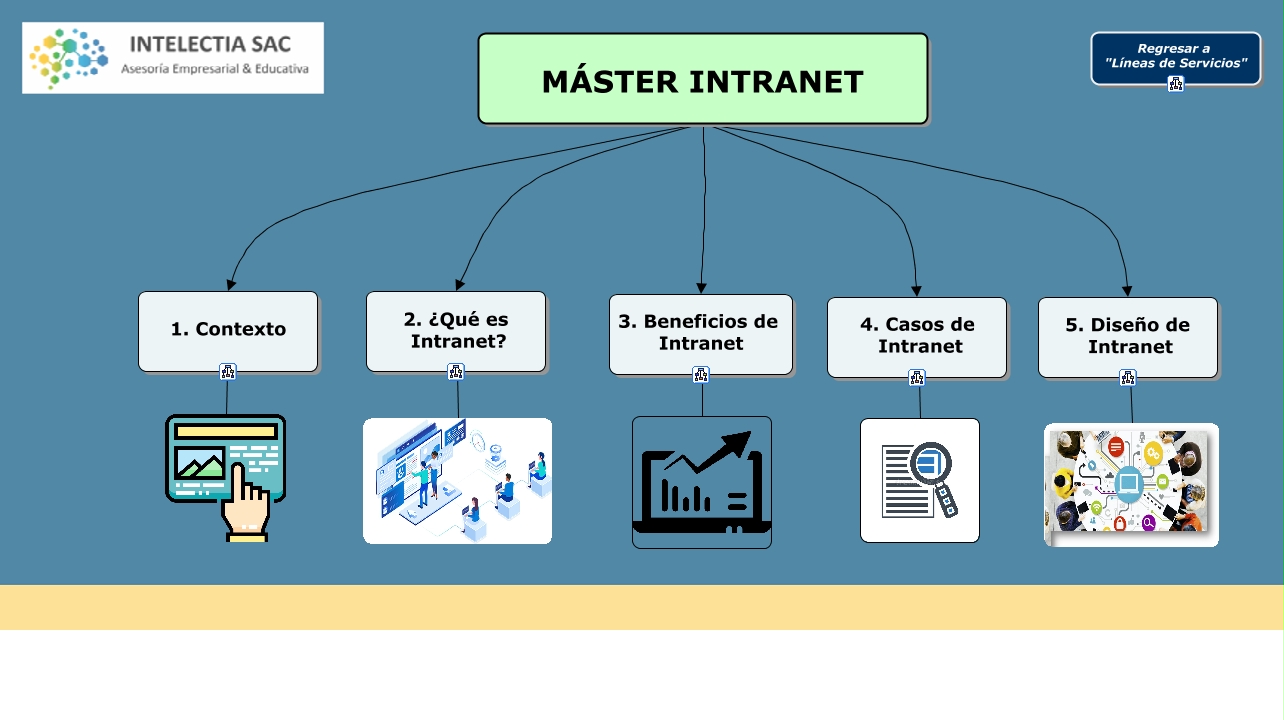 INTELECTIA SAC
Asesoría Empresarial & Educativa

MÁSTER INTRANET

Regresar a "Líneas de Servicios"

1. Contexto

2. ¿Qué es Intranet?

3. Beneficios de Intranet

4. Casos de Intranet

5. Diseño de Intranet